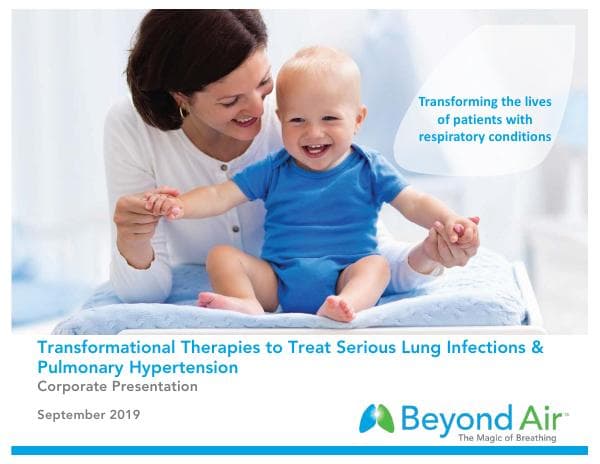 Transforming the lives of patients with respiratory conditions

Transformational Therapies to Treat Serious Lung Infections & Pulmonary Hypertension

Corporate Presentation

September 2019

Beyond Air™
The Magic of Breathing